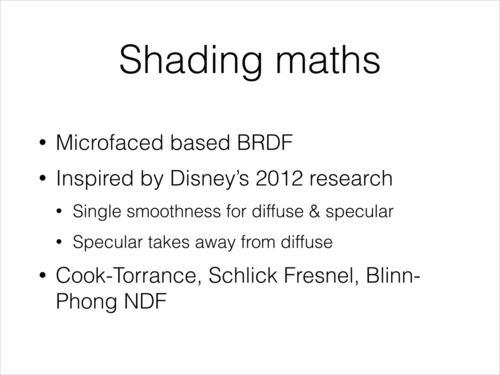 Shading maths

• Microfaced based BRDF

• Inspired by Disney's 2012 research

• Single smoothness for diffuse & specular

• Specular takes away from diffuse

• Cook-Torrance, Schlick Fresnel, Blinn-Phong NDF